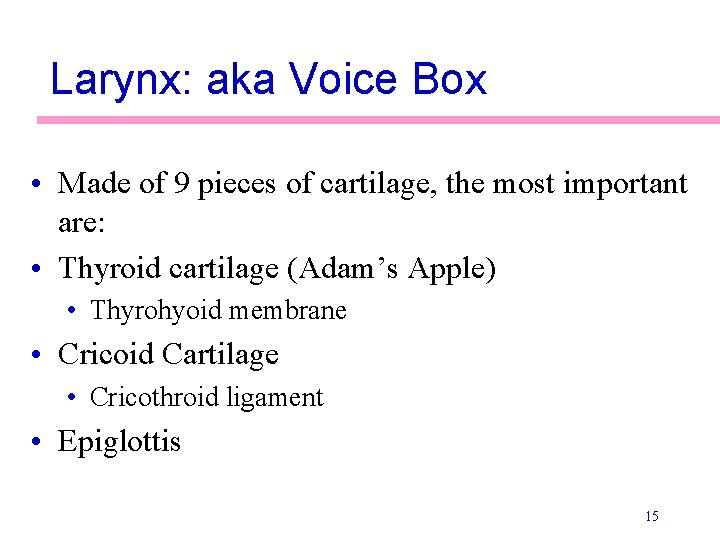 Larynx: aka Voice Box

• Made of 9 pieces of cartilage, the most important are:
• Thyroid cartilage (Adam’s Apple)
  • Thyrohyoid membrane
• Cricoid Cartilage
  • Cricothroid ligament
• Epiglottis

15